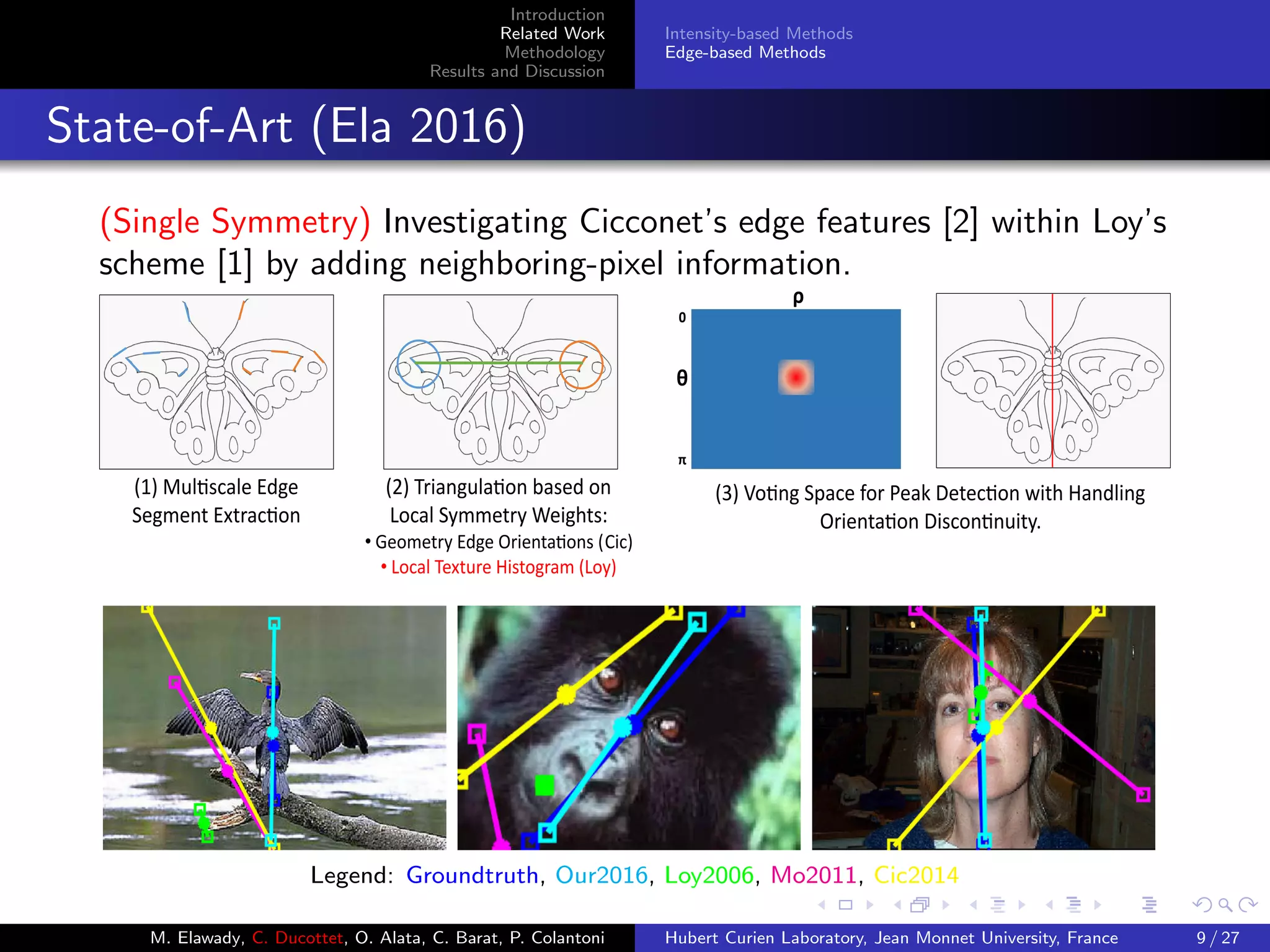 Introduction
Related Work
Methodology
Results and Discussion

Intensity-based Methods
Edge-based Methods

State-of-Art (Ela 2016)

(Single Symmetry) Investigating Cicconet's edge features [2] within Loy's scheme [1] by adding neighboring-pixel information.

(1) Multiscale Edge Segment Extraction

(2) Triangulation based on Local Symmetry Weights:
• Geometry Edge Orientations (Cic)
• Local Texture Histogram (Loy)

ρ
0
θ
π

(3) Voting Space for Peak Detection with Handling Orientation Discontinuity.

Legend: Groundtruth, Our2016, Loy2006, Mo2011, Cic2014

M. Elawady, C. Ducottet, O. Alata, C. Barat, P. Colantoni   Hubert Curien Laboratory, Jean Monnet University, France   9 / 27